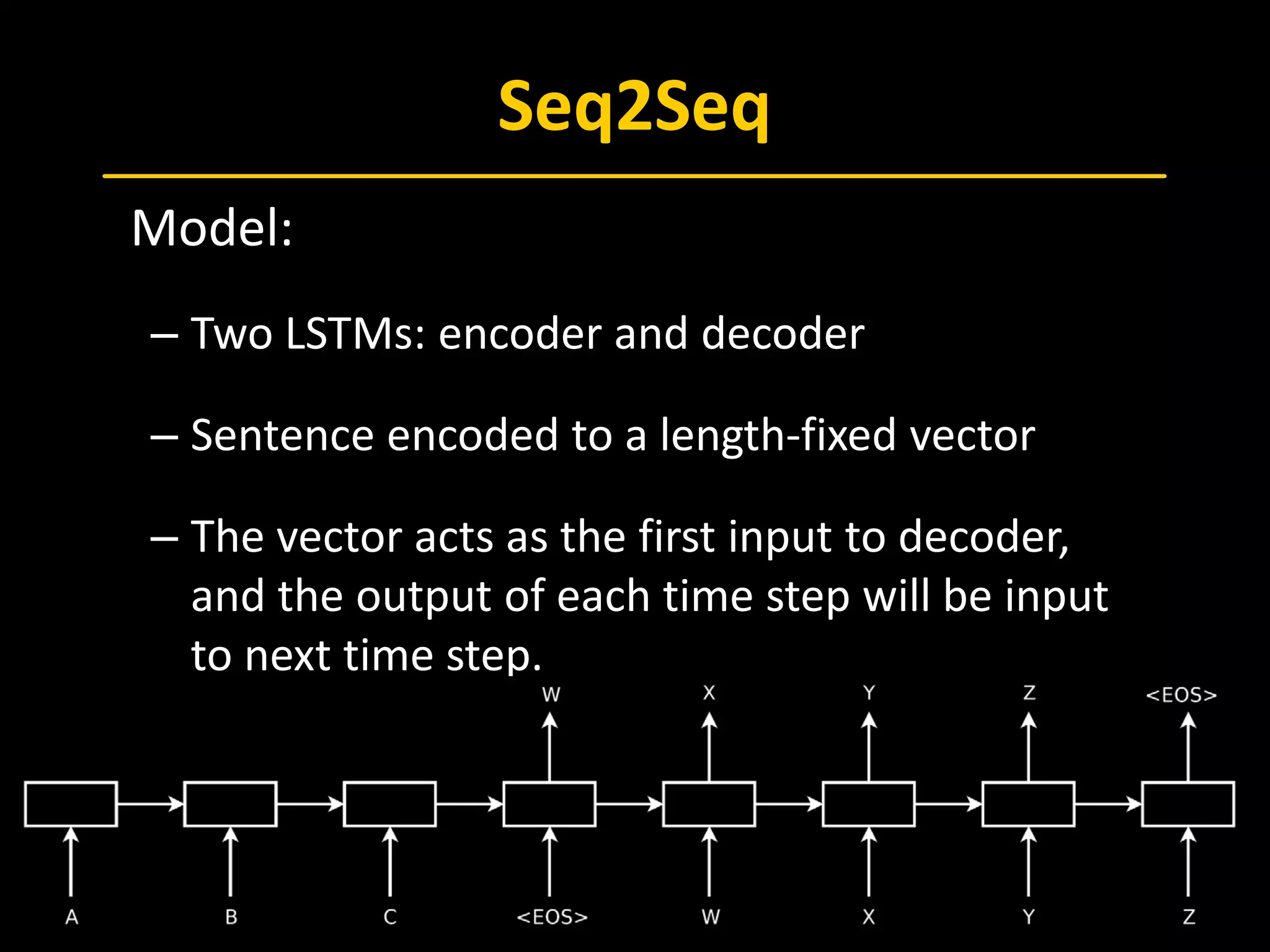 Seq2Seq

Model:

– Two LSTMs: encoder and decoder

– Sentence encoded to a length-fixed vector

– The vector acts as the first input to decoder, and the output of each time step will be input to next time step.

W X Y Z <EOS>

A B C <EOS> W X Y Z